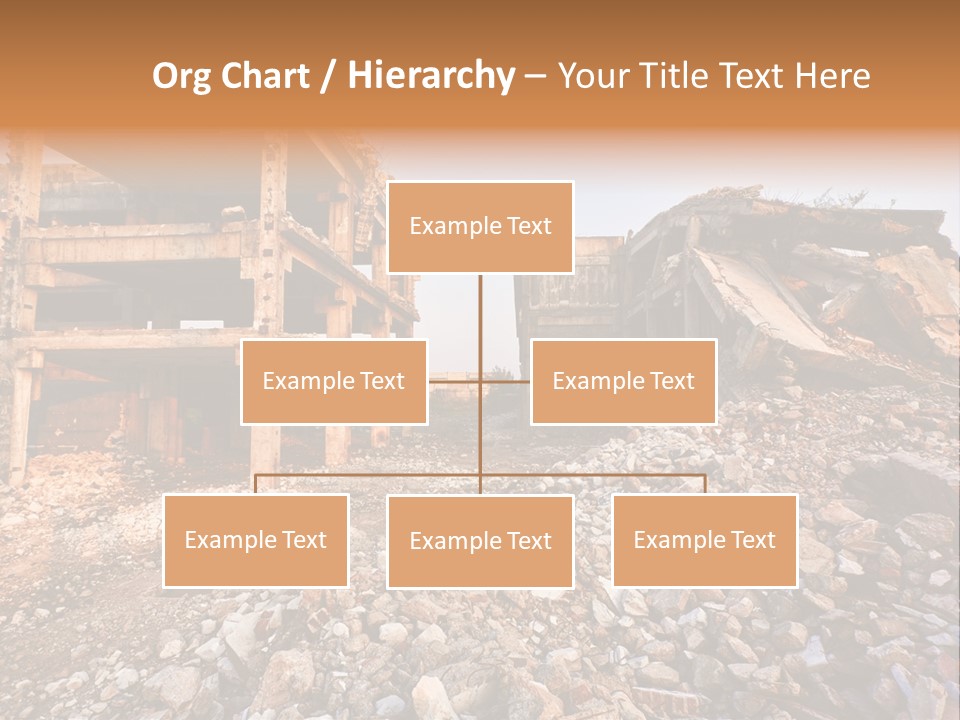 Org Chart / Hierarchy – Your Title Text Here

Example Text

Example Text

Example Text

Example Text

Example Text

Example Text